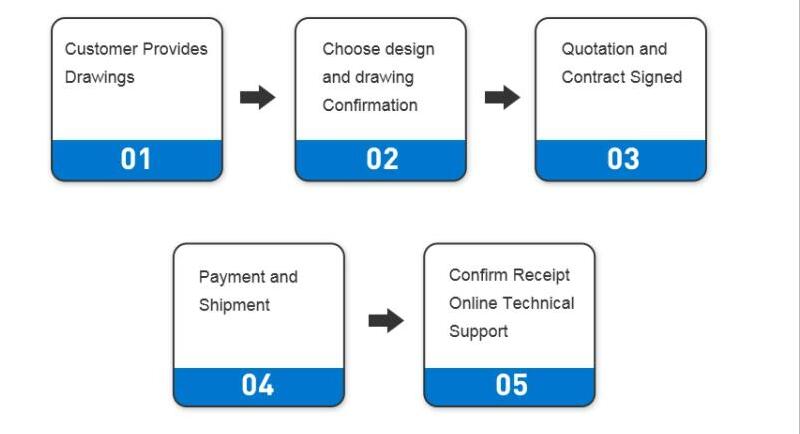 Customer Provides Drawings

01

Choose design and drawing Confirmation

02

Quotation and Contract Signed

03

Payment and Shipment

04

Confirm Receipt Online Technical Support

05